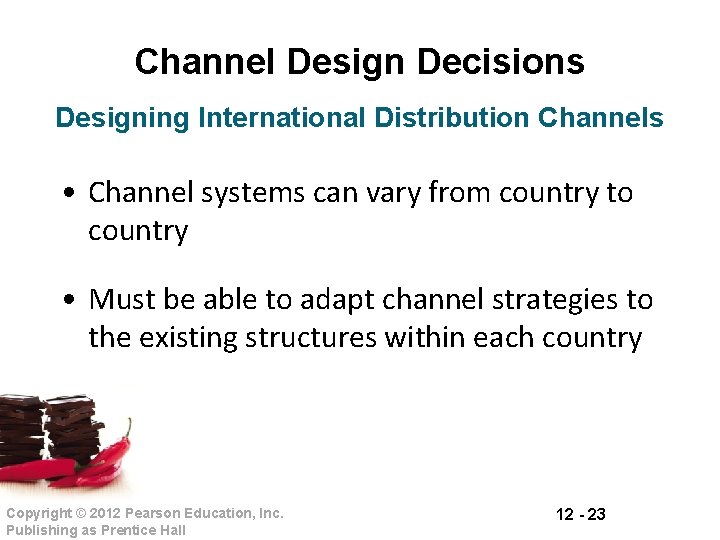 Channel Design Decisions

Designing International Distribution Channels

• Channel systems can vary from country to country

• Must be able to adapt channel strategies to the existing structures within each country

Copyright © 2012 Pearson Education, Inc.
Publishing as Prentice Hall

12 - 23